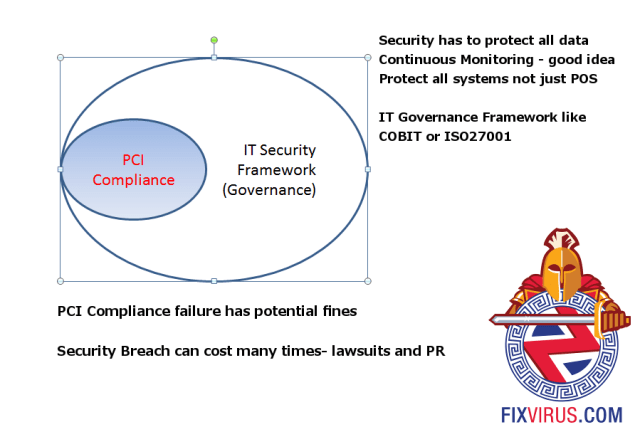 PCI Compliance

IT Security Framework (Governance)

Security has to protect all data
Continuous Monitoring - good idea
Protect all systems not just POS

IT Governance Framework like COBIT or ISO27001

PCI Compliance failure has potential fines

Security Breach can cost many times- lawsuits and PR

FIXVIRUS.COM